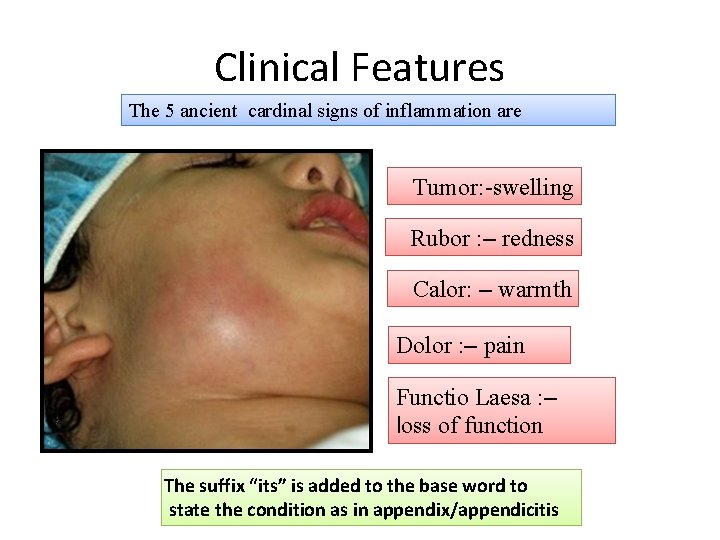 Clinical Features

The 5 ancient cardinal signs of inflammation are

Tumor:-swelling

Rubor :– redness

Calor: – warmth

Dolor :– pain

Functio Laesa :– loss of function

The suffix "its" is added to the base word to state the condition as in appendix/appendicitis